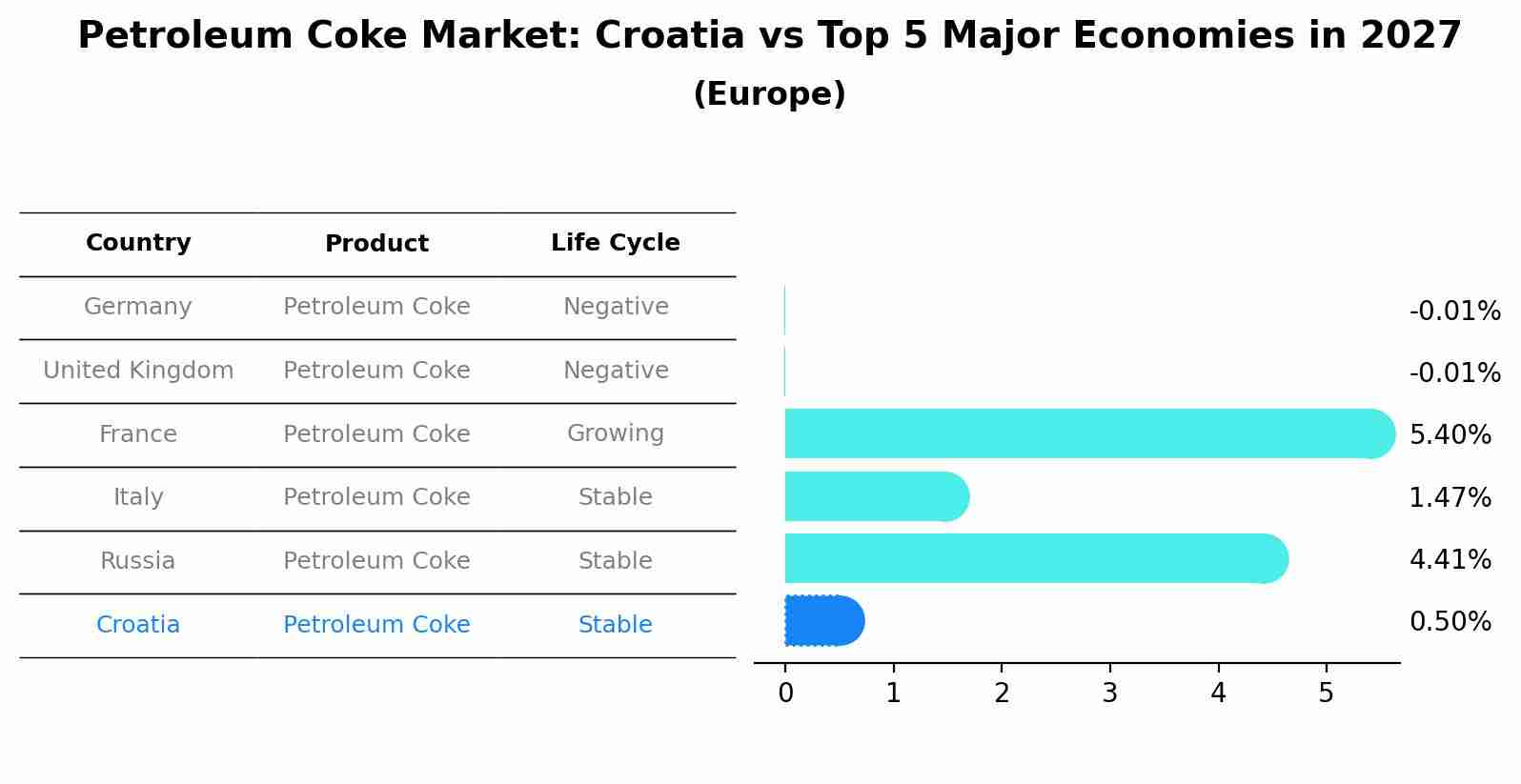 Petroleum Coke Market: Croatia vs Top 5 Major Economies in 2027
(Europe)

| Country | Product | Life Cycle |
|---|---|---|
| Germany | Petroleum Coke | Negative |
| United Kingdom | Petroleum Coke | Negative |
| France | Petroleum Coke | Growing |
| Italy | Petroleum Coke | Stable |
| Russia | Petroleum Coke | Stable |
| Croatia | Petroleum Coke | Stable |

-0.01%
-0.01%
5.40%
1.47%
4.41%
0.50%

0 1 2 3 4 5